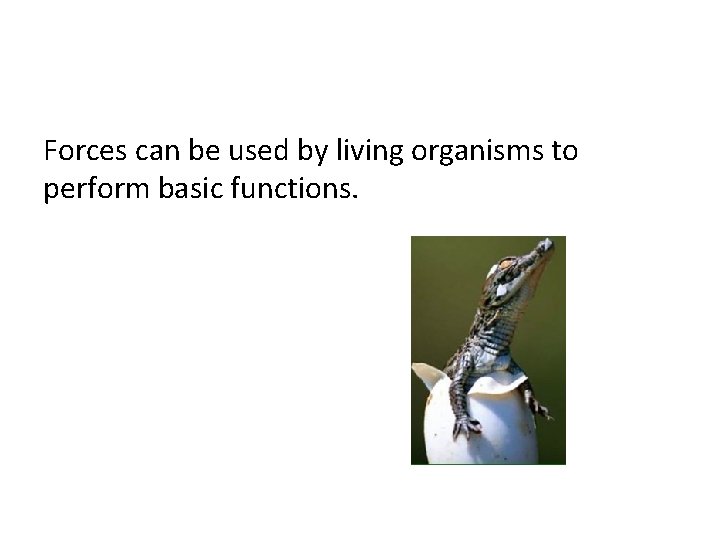 Forces can be used by living organisms to perform basic functions.